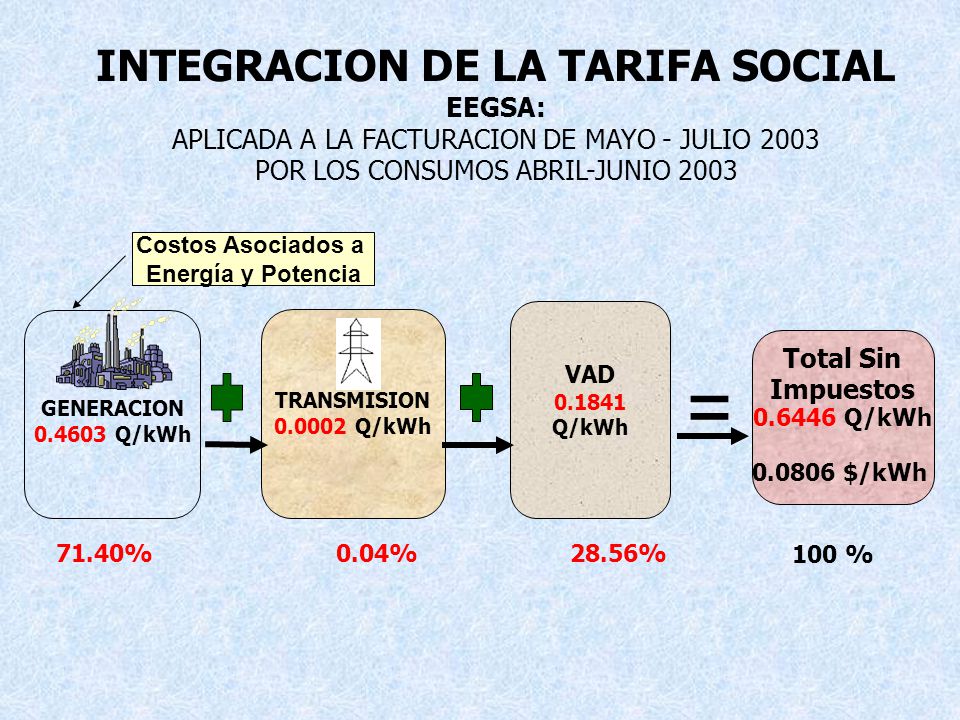 INTEGRACION DE LA TARIFA SOCIAL
EEGSA:
APLICADA A LA FACTURACION DE MAYO - JULIO 2003
POR LOS CONSUMOS ABRIL-JUNIO 2003

Costos Asociados a Energía y Potencia

GENERACION
0.4603 Q/kWh

TRANSMISION
0.0002 Q/kWh

VAD
0.1841
Q/kWh

=

Total Sin Impuestos
0.6446 Q/kWh

0.0806 $/kWh

71.40%

0.04%

28.56%

100 %